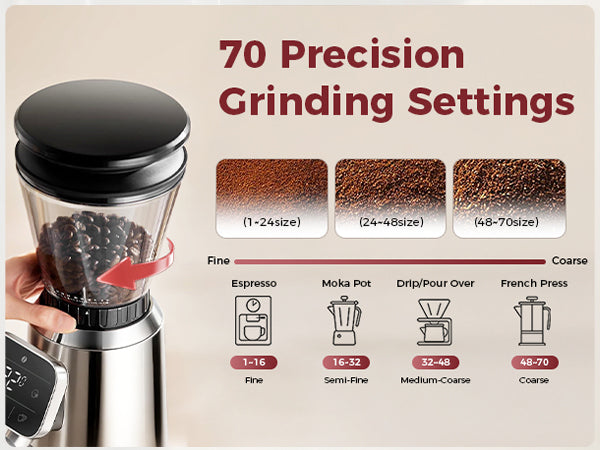 70 Precision Grinding Settings

(1~24size)
(24~48size)
(48~70size)

Fine
Coarse

Espresso
1-16
Fine

Moka Pot
16-32
Semi-Fine

Drip/Pour Over
32-48
Medium-Coarse

French Press
48-70
Coarse